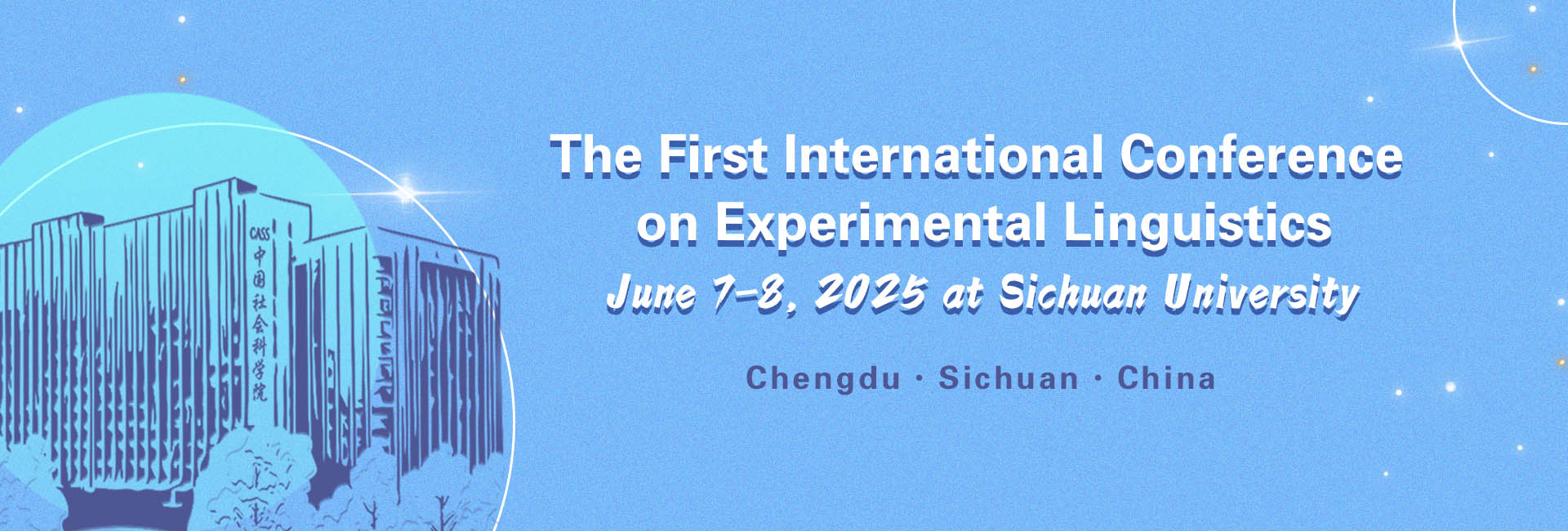 CASS
中国社会科学院

The First International Conference on Experimental Linguistics

June 7-8, 2025 at Sichuan University

Chengdu · Sichuan · China